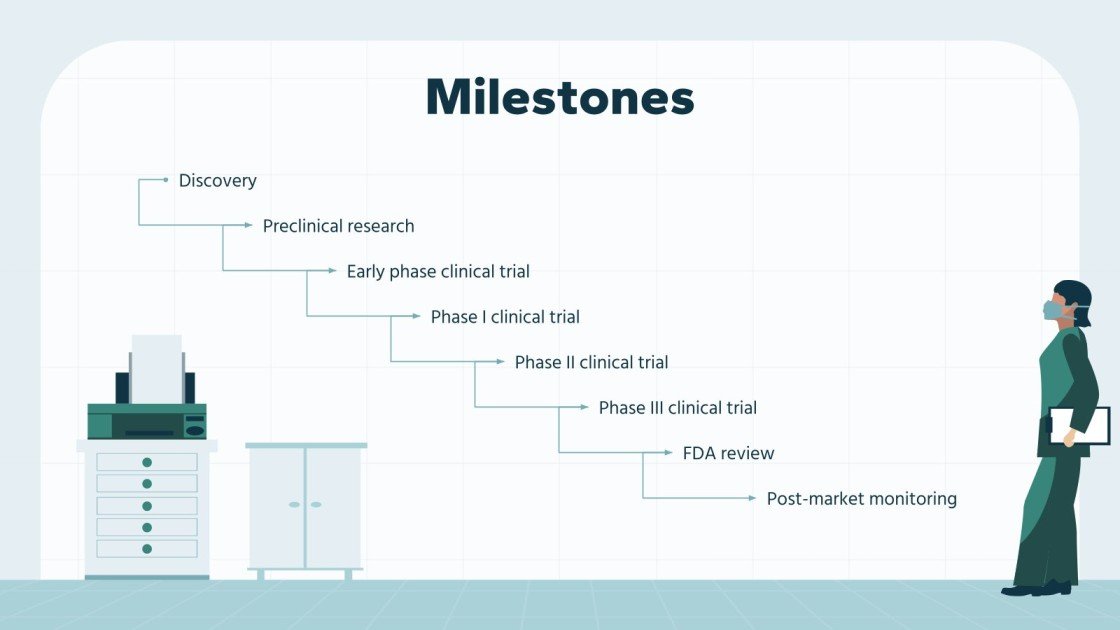 Milestones

Discovery

Preclinical research

Early phase clinical trial

Phase I clinical trial

Phase II clinical trial

Phase III clinical trial

FDA review

Post-market monitoring